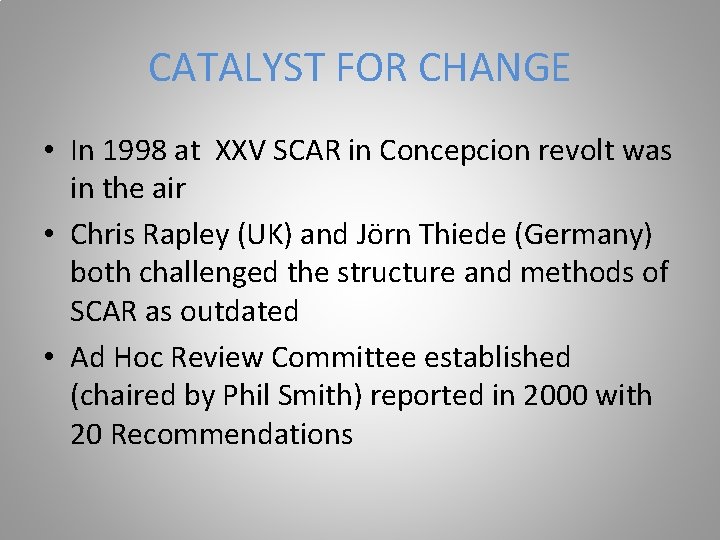 CATALYST FOR CHANGE

• In 1998 at XXV SCAR in Concepcion revolt was in the air

• Chris Rapley (UK) and Jörn Thiede (Germany) both challenged the structure and methods of SCAR as outdated

• Ad Hoc Review Committee established (chaired by Phil Smith) reported in 2000 with 20 Recommendations